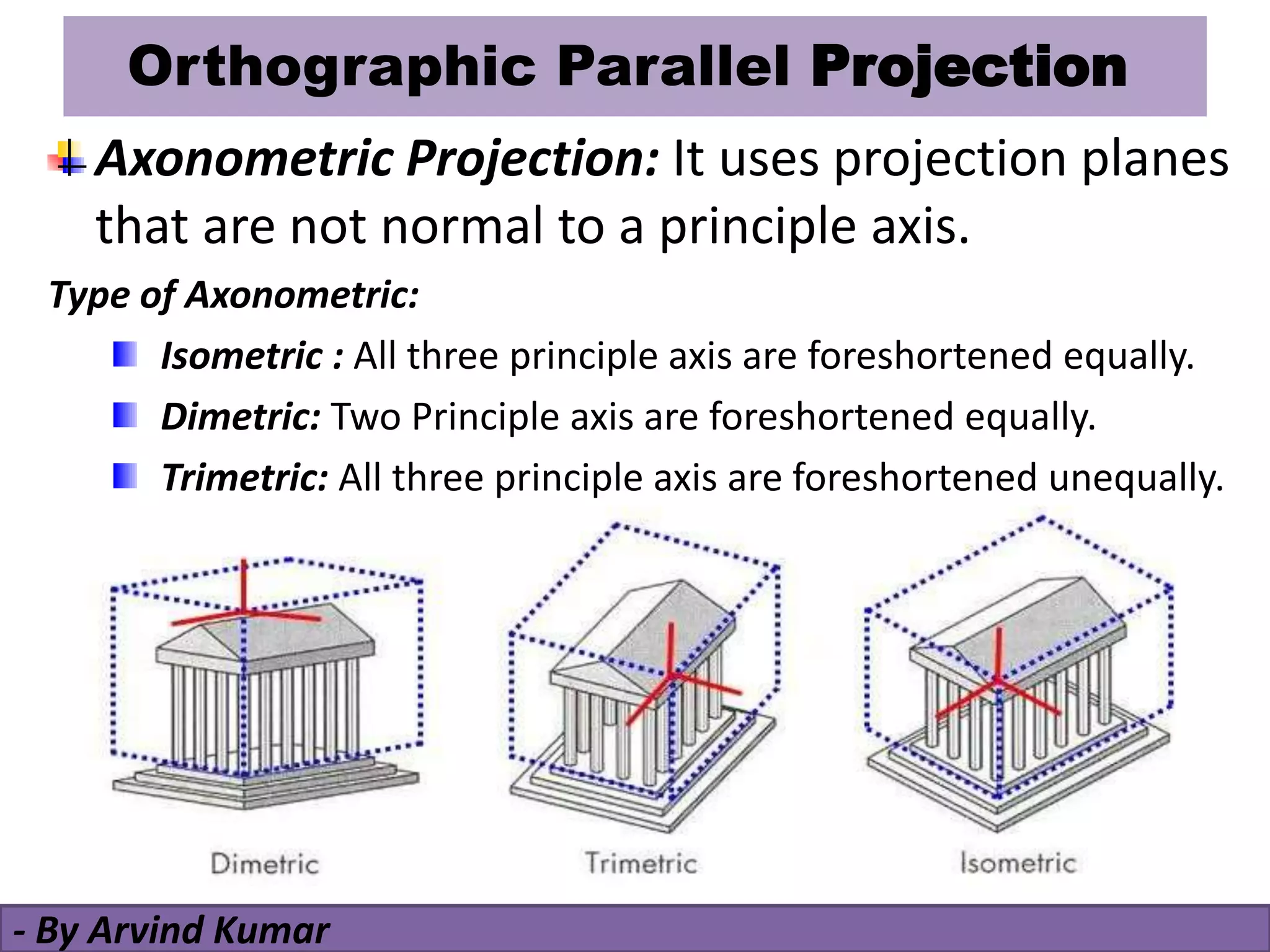 Orthographic Parallel Projection

Axonometric Projection: It uses projection planes that are not normal to a principle axis.

Type of Axonometric:

Isometric : All three principle axis are foreshortened equally.

Dimetric: Two Principle axis are foreshortened equally.

Trimetric: All three principle axis are foreshortened unequally.

Dimetric

Trimetric

Isometric

- By Arvind Kumar